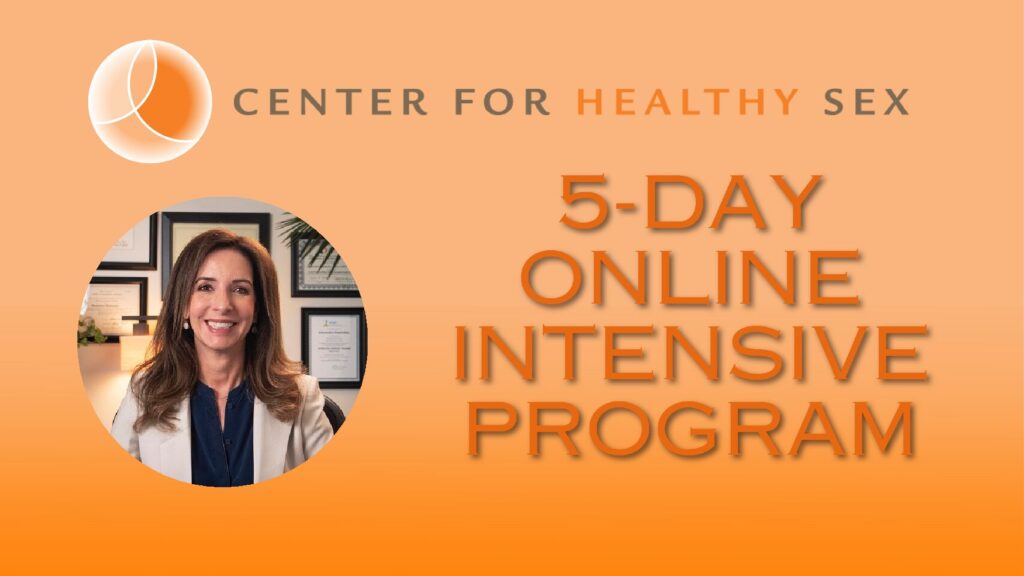 CENTER FOR HEALTHY SEX

5-DAY
ONLINE
INTENSIVE
PROGRAM